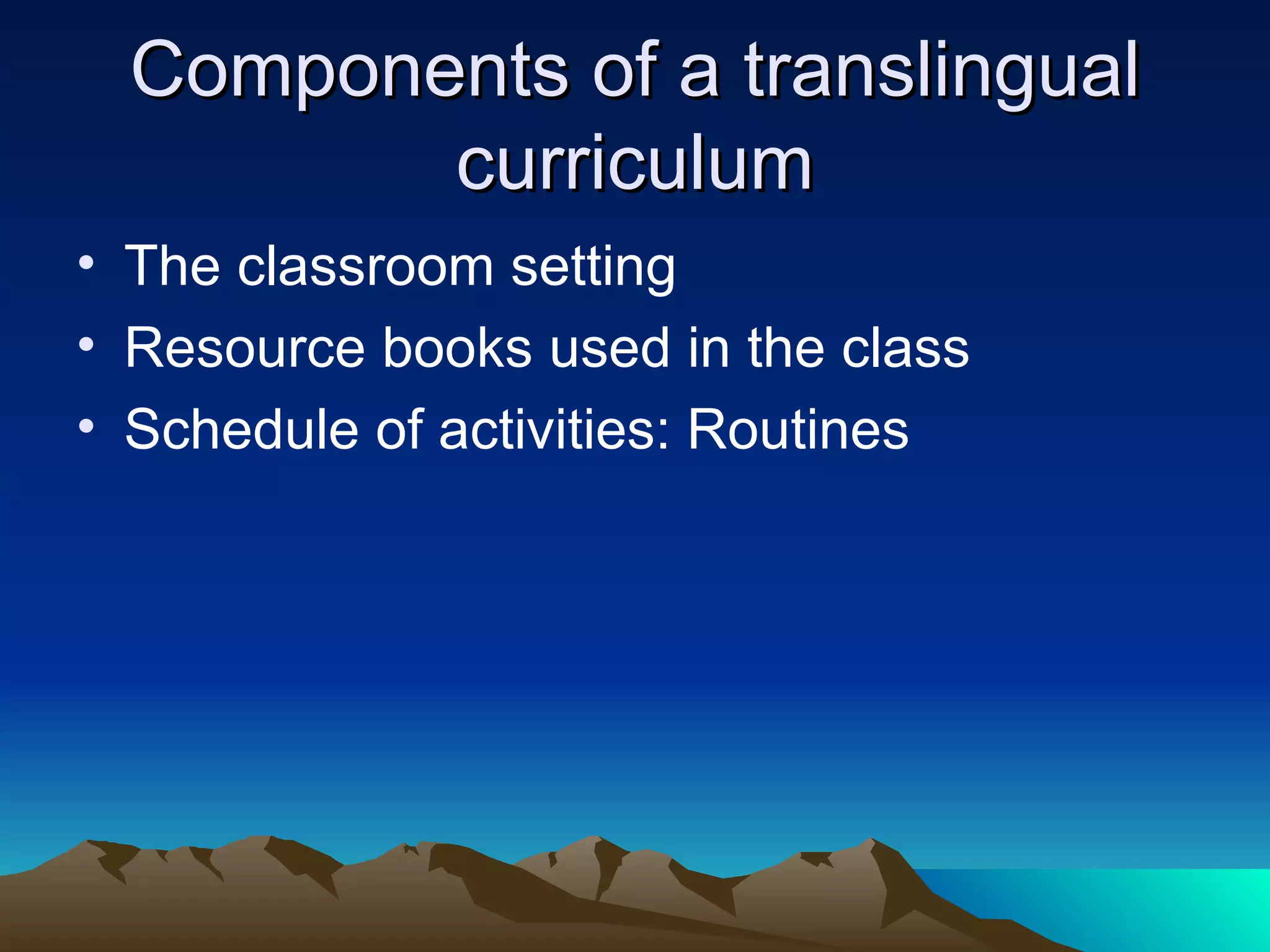 Components of a translingual curriculum

• The classroom setting
• Resource books used in the class
• Schedule of activities: Routines